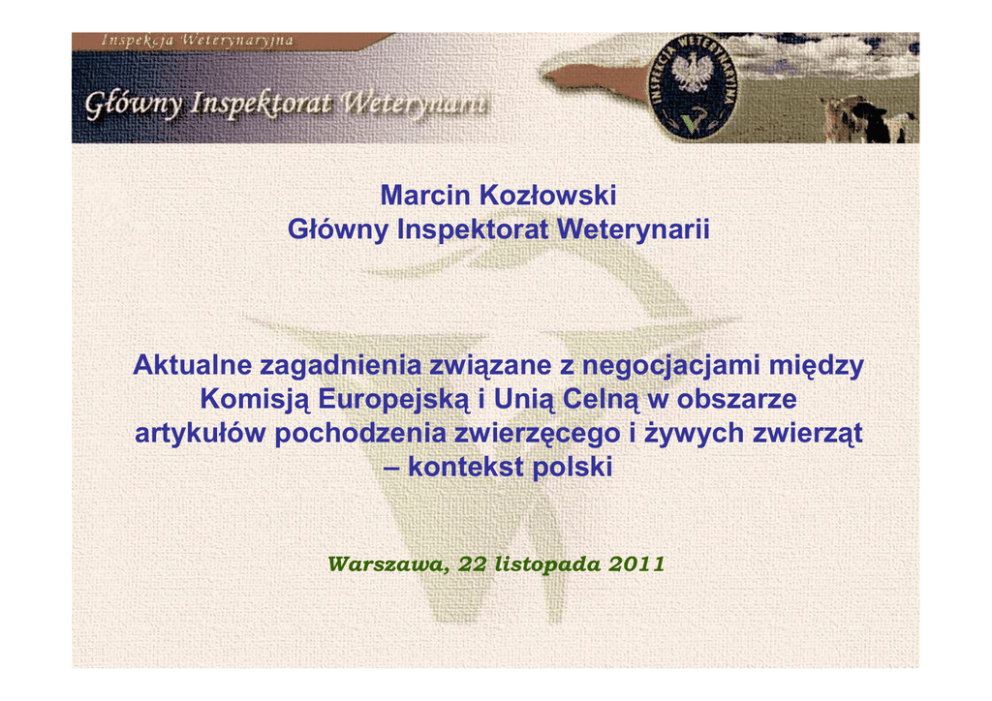 Inspekcja Weterynaryjna

Główny Inspektorat Weterynarii

INSPEKCJA WETERYNARYJNA

Marcin Kozłowski
Główny Inspektorat Weterynarii

Aktualne zagadnienia związane z negocjacjami między Komisją Europejską i Unią Celną w obszarze artykułów pochodzenia zwierzęcego i żywych zwierząt – kontekst polski

Warszawa, 22 listopada 2011